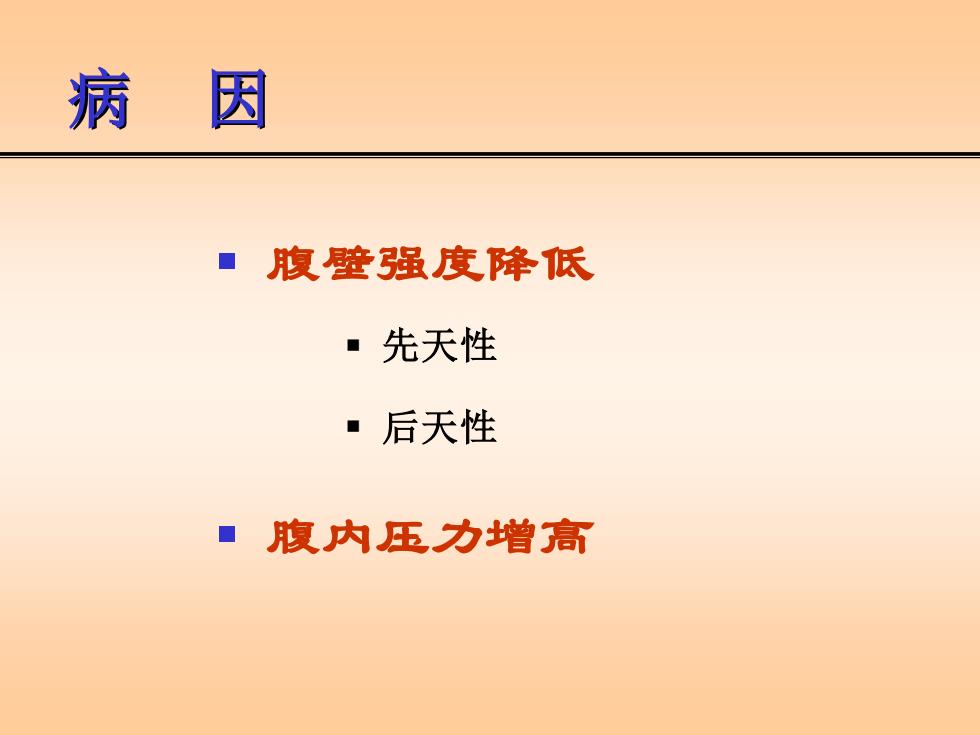 病　因

▪ 腹壁强度降低

▪ 先天性

▪ 后天性

▪ 腹内压力增高